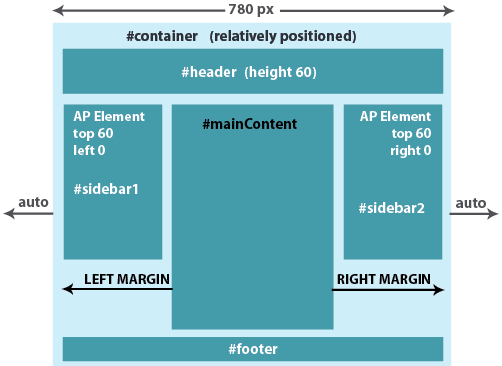 780 px

#container (relatively positioned)

#header (height 60)

AP Element
top 60
left 0

#sidebar1

#mainContent

AP Element
top 60
right 0

#sidebar2

auto

auto

LEFT MARGIN

RIGHT MARGIN

#footer